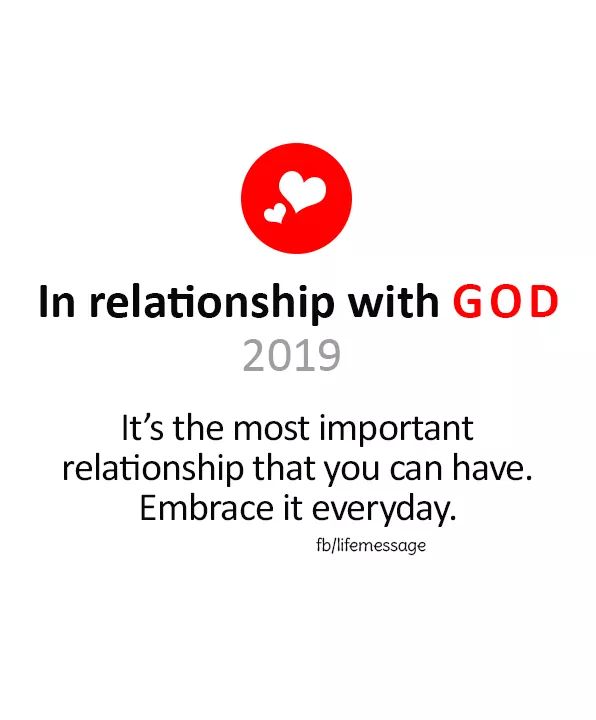 In relationship with GOD
2019

It's the most important relationship that you can have. Embrace it everyday.

fb/lifemessage